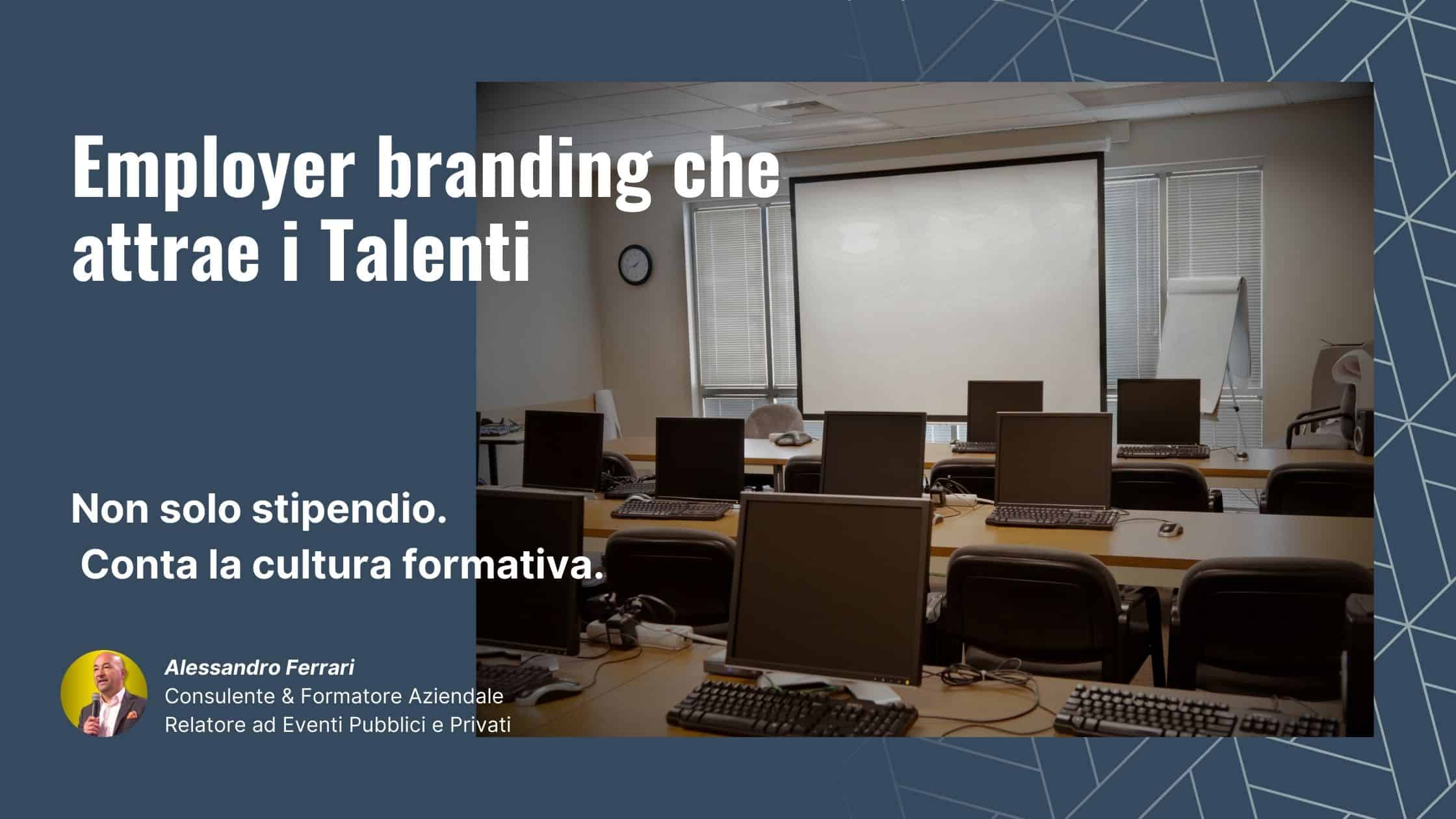 Employer branding che attrae i Talenti

Non solo stipendio.
Conta la cultura formativa.

Alessandro Ferrari
Consulente & Formatore Aziendale
Relatore ad Eventi Pubblici e Privati